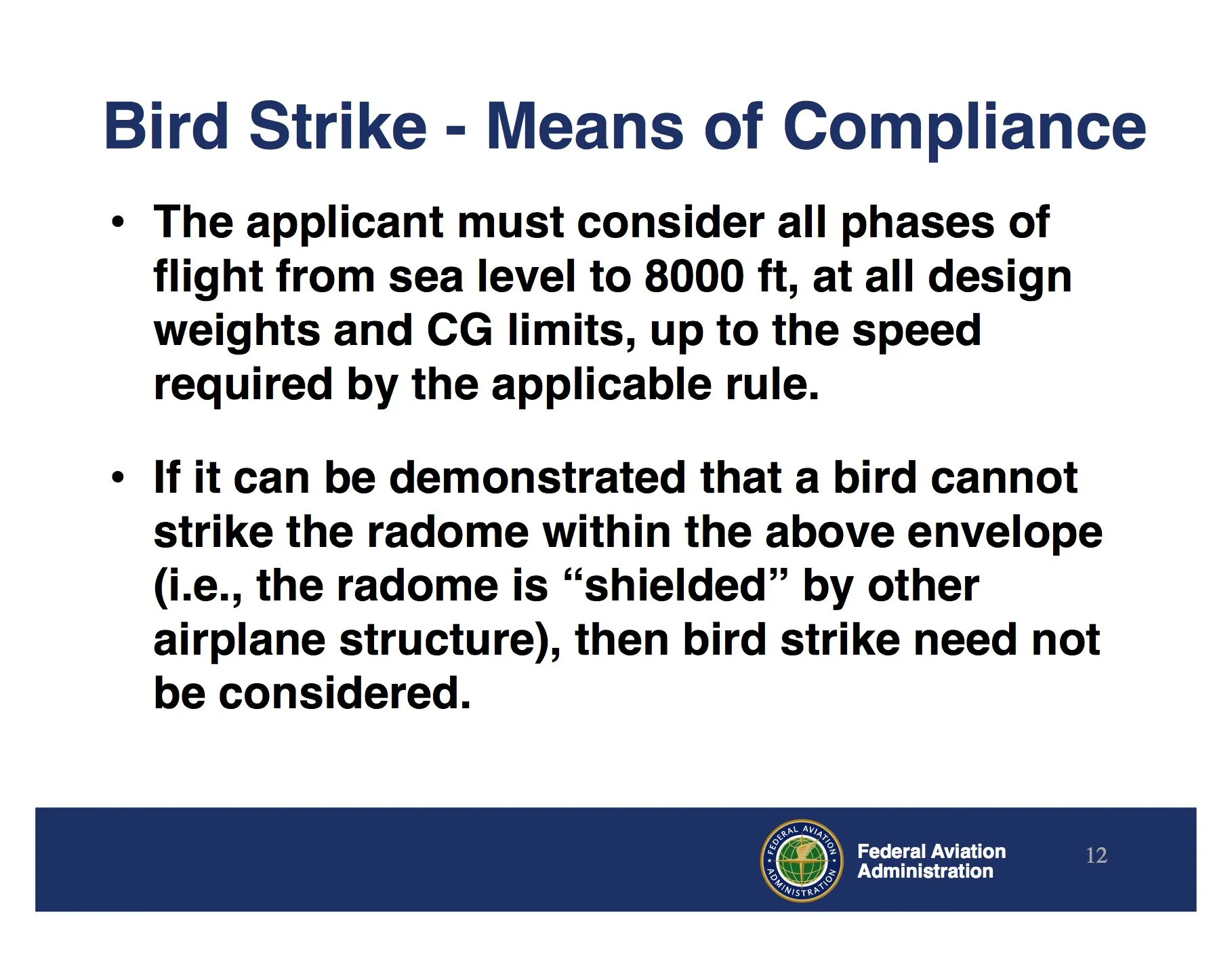 Bird Strike - Means of Compliance

• The applicant must consider all phases of flight from sea level to 8000 ft, at all design weights and CG limits, up to the speed required by the applicable rule.

• If it can be demonstrated that a bird cannot strike the radome within the above envelope (i.e., the radome is “shielded” by other airplane structure), then bird strike need not be considered.

FEDERAL AVIATION ADMINISTRATION

Federal Aviation Administration

12